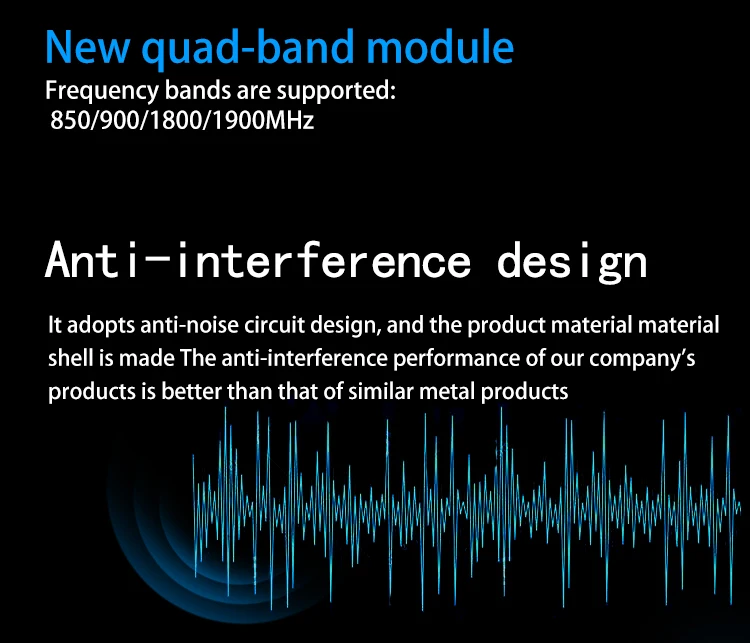 New quad-band module
Frequency bands are supported:
850/900/1800/1900MHz

Anti-interference design

It adopts anti-noise circuit design, and the product material material shell is made The anti-interference performance of our company's products is better than that of similar metal products